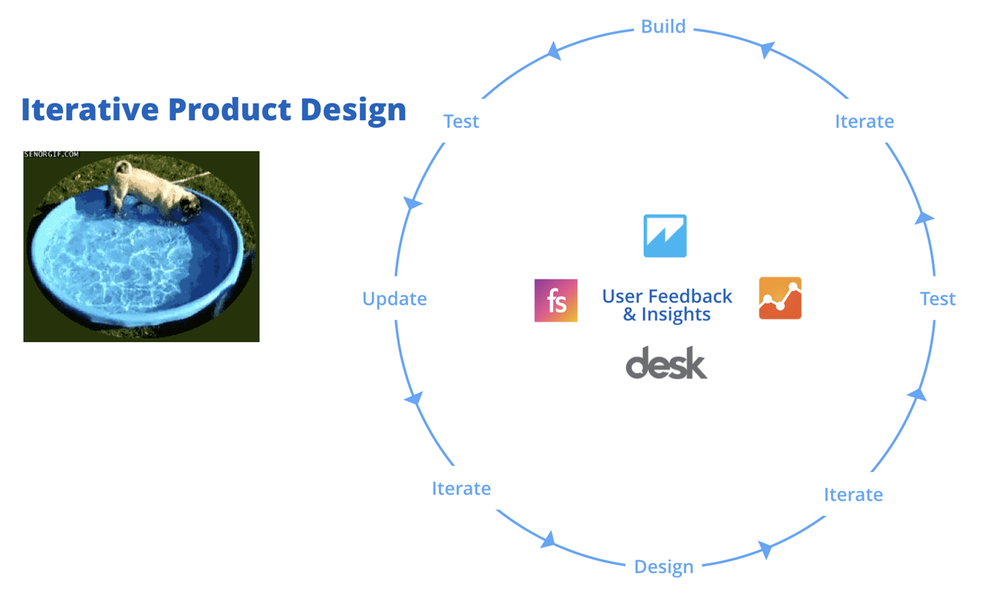 Iterative Product Design

SENORGIF.COM

Build

Iterate

Test

Iterate

Design

Iterate

Update

Test

fs

User Feedback & Insights

desk